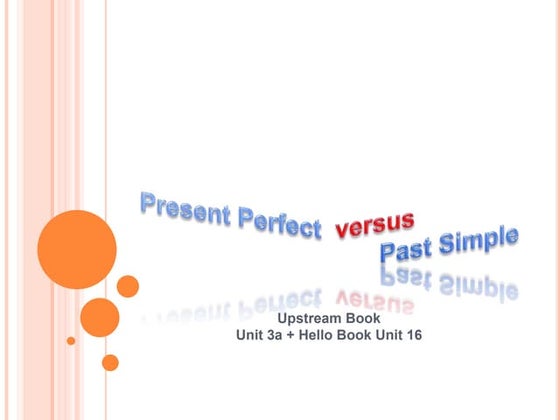 Present Perfect versus Past Simple

Upstream Book
Unit 3a + Hello Book Unit 16